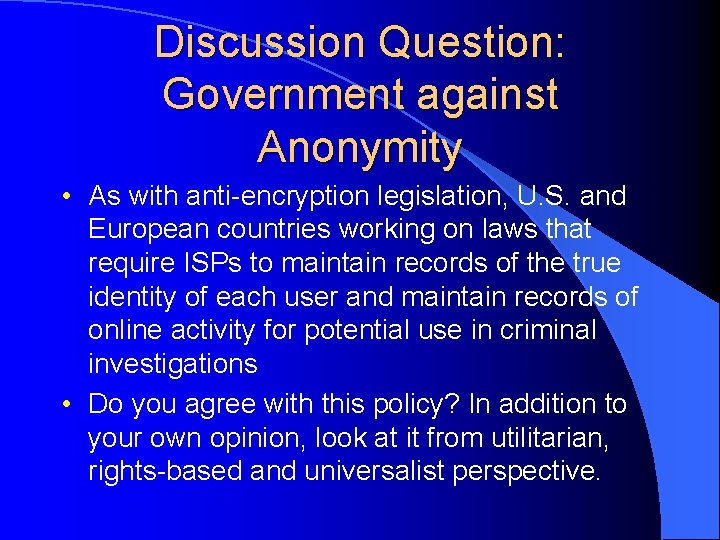 Discussion Question: Government against Anonymity

• As with anti-encryption legislation, U.S. and European countries working on laws that require ISPs to maintain records of the true identity of each user and maintain records of online activity for potential use in criminal investigations

• Do you agree with this policy? In addition to your own opinion, look at it from utilitarian, rights-based and universalist perspective.